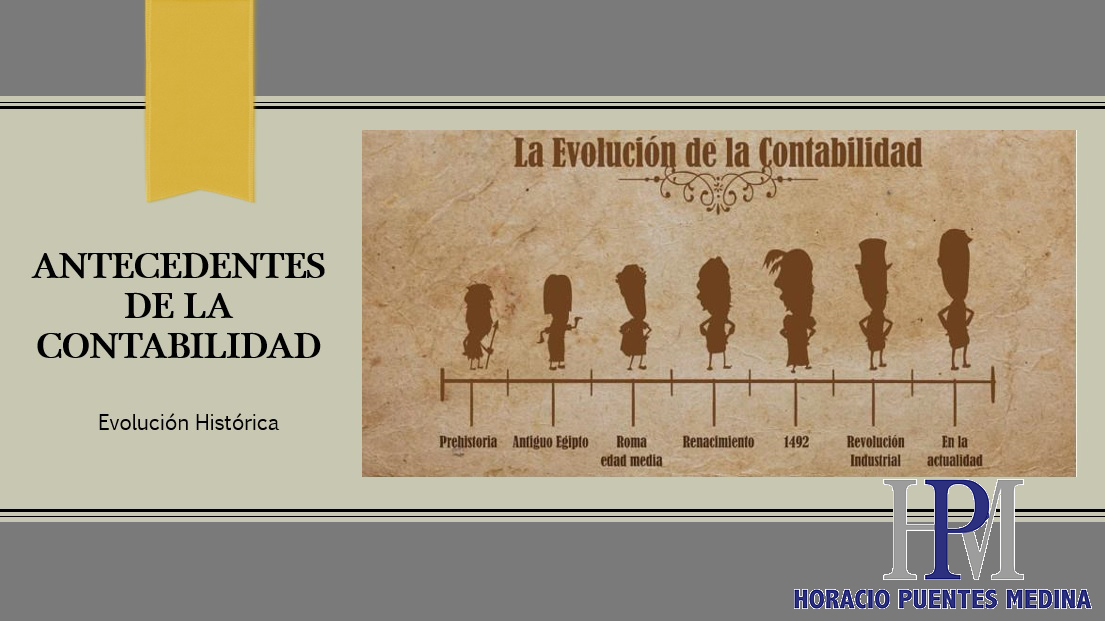 ANTECEDENTES DE LA CONTABILIDAD

Evolución Histórica

La Evolución de la Contabilidad

Prehistoria
Antiguo Egipto
Roma edad media
Renacimiento
1492
Revolución Industrial
En la actualidad

HPM
HORACIO PUENTES MEDINA